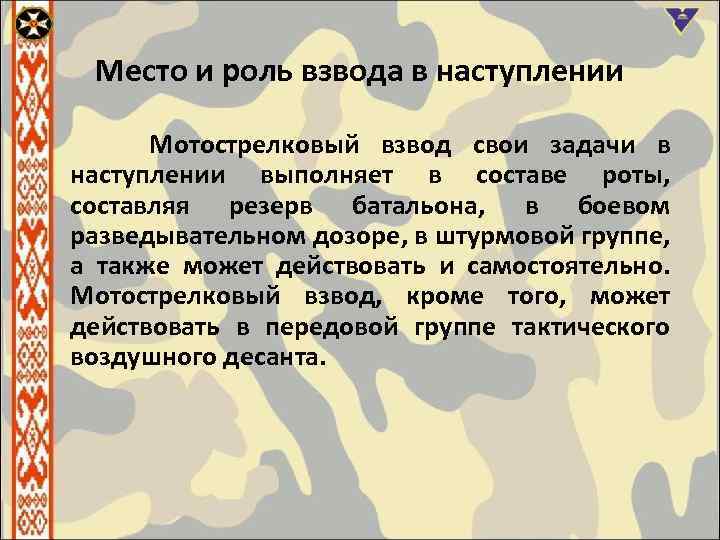 Место и роль взвода в наступлении

Мотострелковый взвод свои задачи в наступлении выполняет в составе роты, составляя резерв батальона, в боевом разведывательном дозоре, в штурмовой группе, а также может действовать и самостоятельно. Мотострелковый взвод, кроме того, может действовать в передовой группе тактического воздушного десанта.